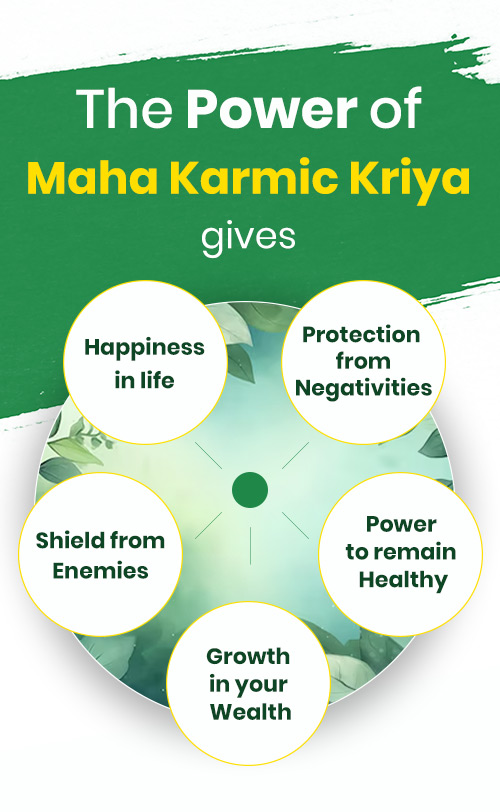 The Power of
Maha Karmic Kriya
gives

Happiness in life

Protection from Negativities

Shield from Enemies

Power to remain Healthy

Growth in your Wealth